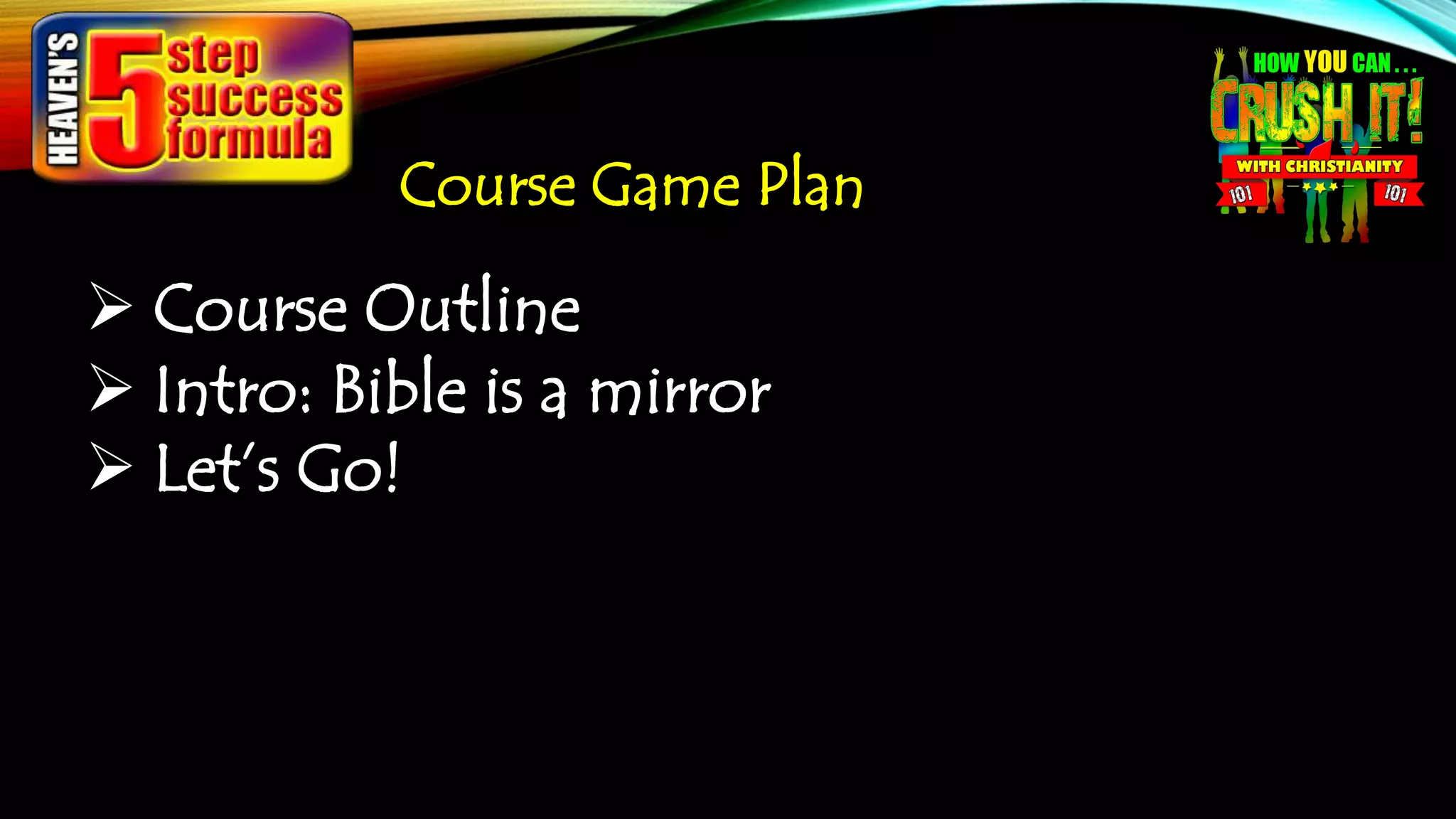 HEAVEN'S 5 step success formula

HOW YOU CAN... CRUSH IT! WITH CHRISTIANITY 101 101

Course Game Plan

➢ Course Outline
➢ Intro: Bible is a mirror
➢ Let's Go!